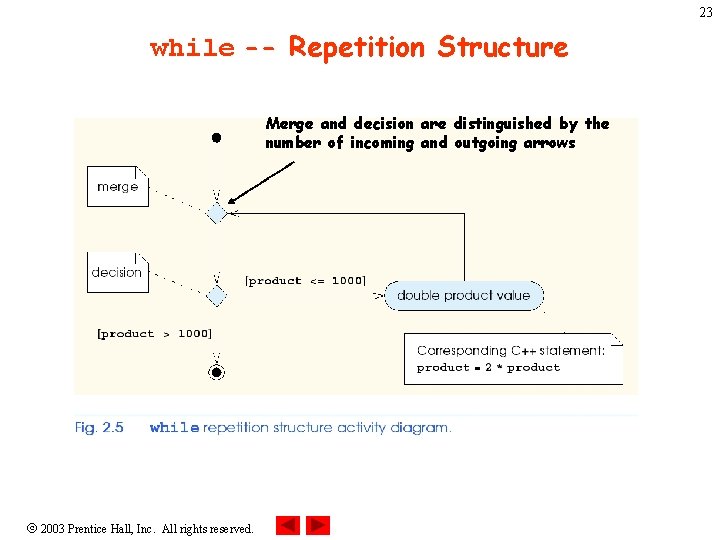 23

while -- Repetition Structure

Merge and decision are distinguished by the number of incoming and outgoing arrows

merge

decision

[product <= 1000]

double product value

[product > 1000]

Corresponding C++ statement:
product = 2 * product

Fig. 2.5 while repetition structure activity diagram.

© 2003 Prentice Hall, Inc. All rights reserved.